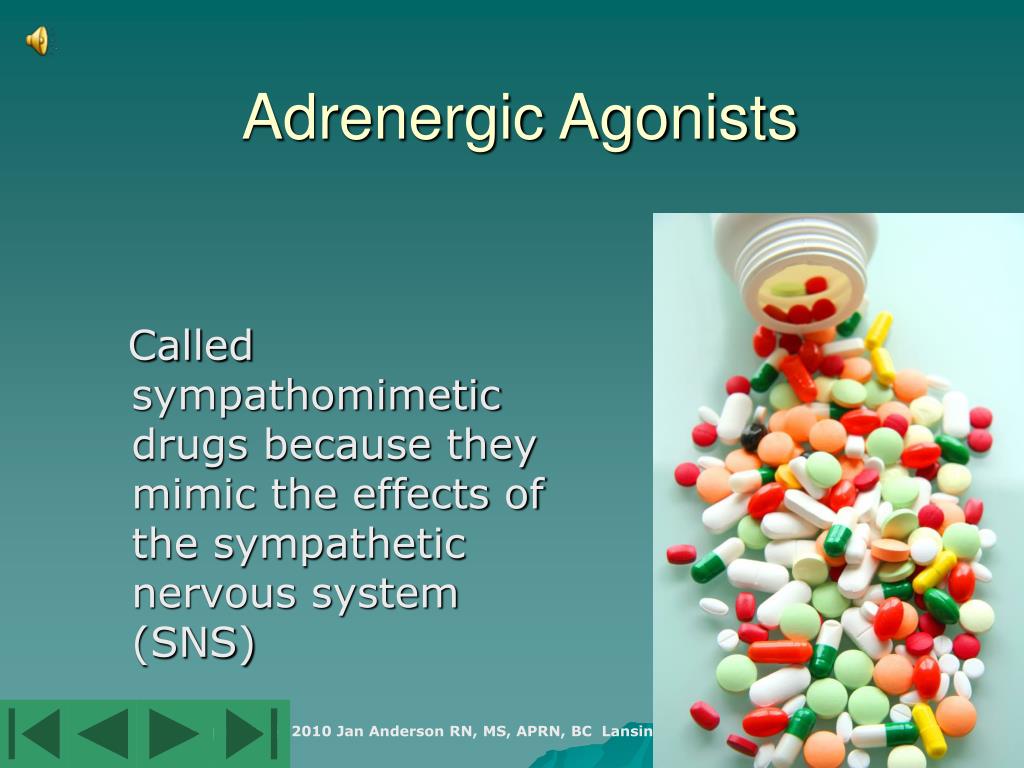 Adrenergic Agonists

Called sympathomimetic drugs because they mimic the effects of the sympathetic nervous system (SNS)

2010 Jan Anderson RN, MS, APRN, BC Lansin